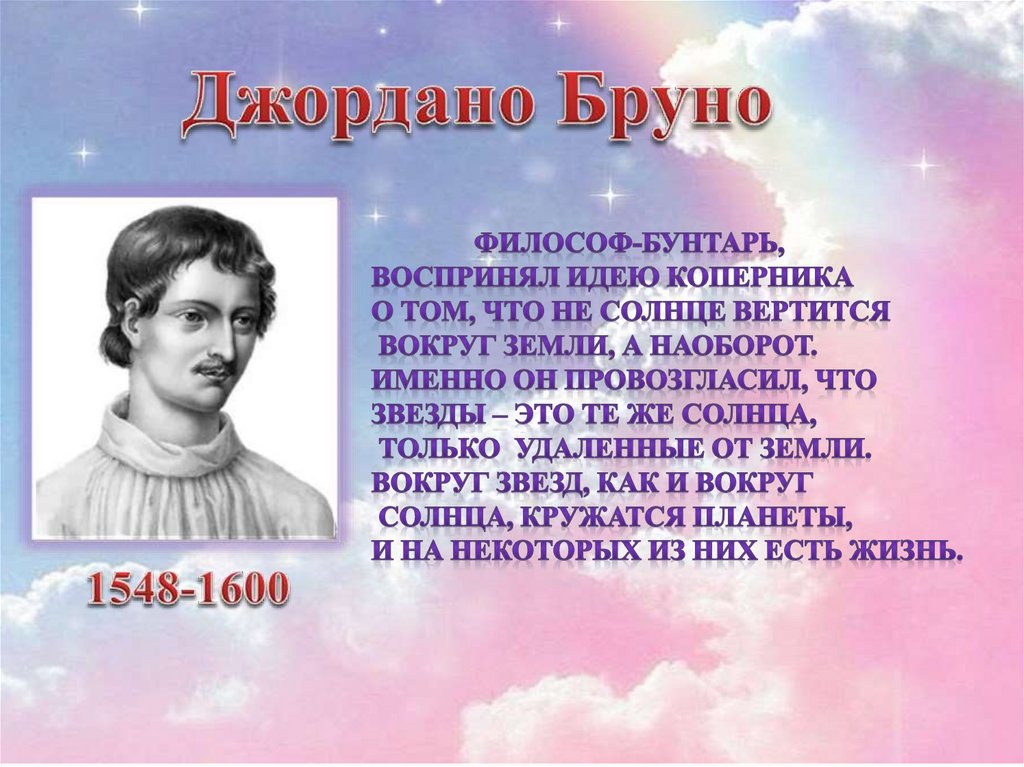 Джордано Бруно

ФИЛОСОФ-БУНТАРЬ, ВОСПРИНЯЛ ИДЕЮ КОПЕРНИКА О ТОМ, ЧТО НЕ СОЛНЦЕ ВЕРТИТСЯ ВОКРУГ ЗЕМЛИ, А НАОБОРОТ. ИМЕННО ОН ПРОВОЗГЛАСИЛ, ЧТО ЗВЕЗДЫ – ЭТО ТЕ ЖЕ СОЛНЦА, ТОЛЬКО УДАЛЕННЫЕ ОТ ЗЕМЛИ. ВОКРУГ ЗВЕЗД, КАК И ВОКРУГ СОЛНЦА, КРУЖАТСЯ ПЛАНЕТЫ, И НА НЕКОТОРЫХ ИЗ НИХ ЕСТЬ ЖИЗНЬ.

1548-1600